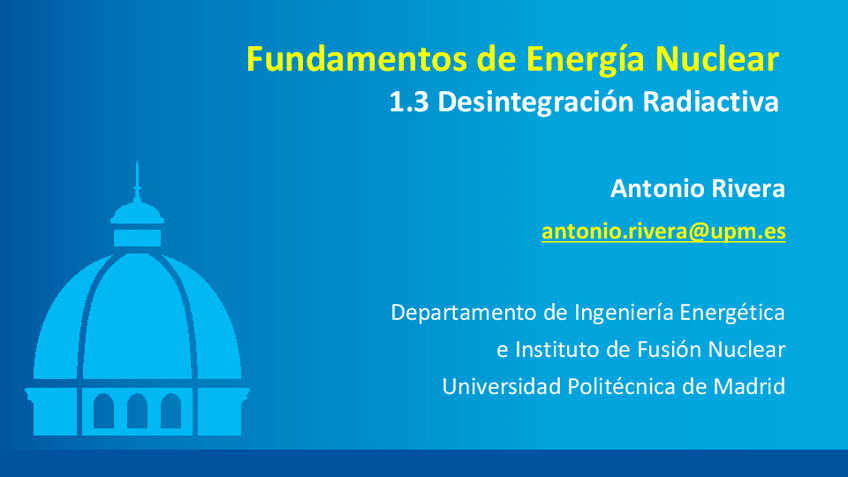 Fundamentos de Energía Nuclear
1.3 Desintegración Radiactiva

Antonio Rivera
antonio.rivera@upm.es

Departamento de Ingeniería Energética
e Instituto de Fusión Nuclear
Universidad Politécnica de Madrid